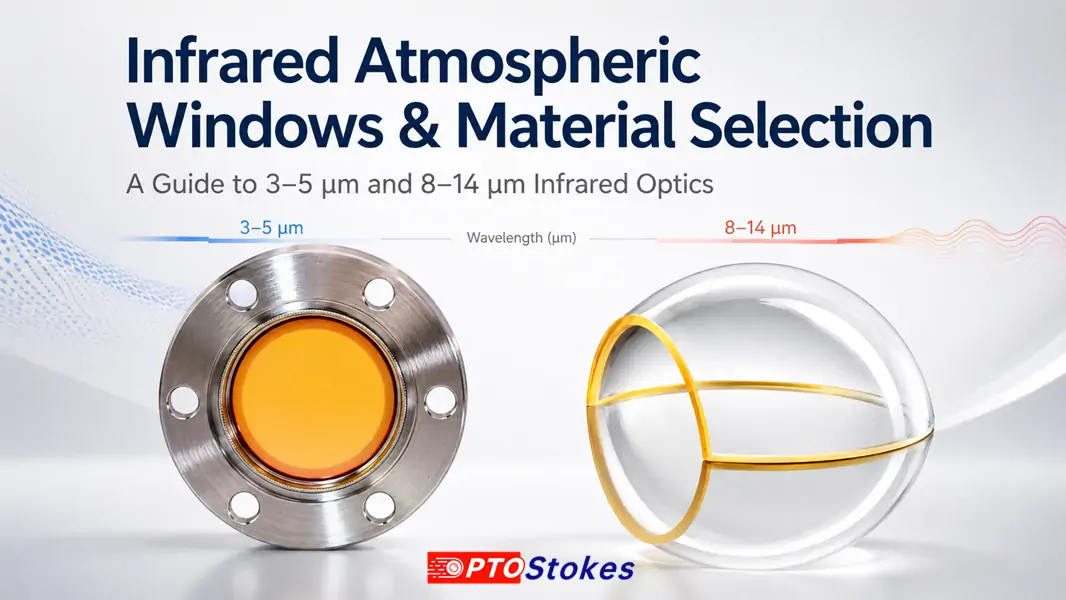 Infrared Atmospheric Windows & Material Selection

A Guide to 3–5 µm and 8–14 µm Infrared Optics

3–5 µm

Wavelength (µm)

8–14 µm

OPTOStokes